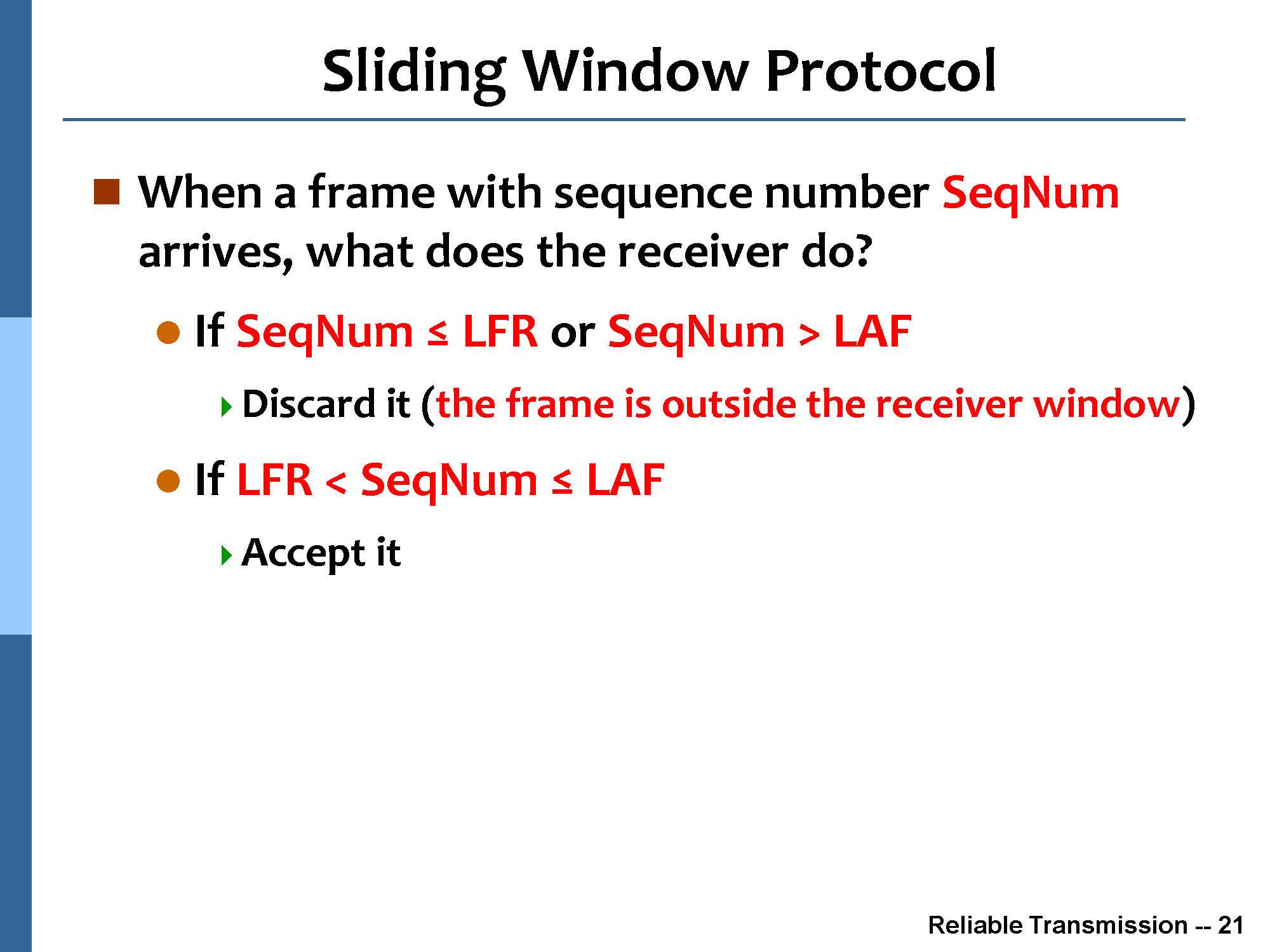 Sliding Window Protocol

When a frame with sequence number SeqNum arrives, what does the receiver do?

If SeqNum ≤ LFR or SeqNum > LAF

Discard it (the frame is outside the receiver window)

If LFR < SeqNum ≤ LAF

Accept it

Reliable Transmission -- 21